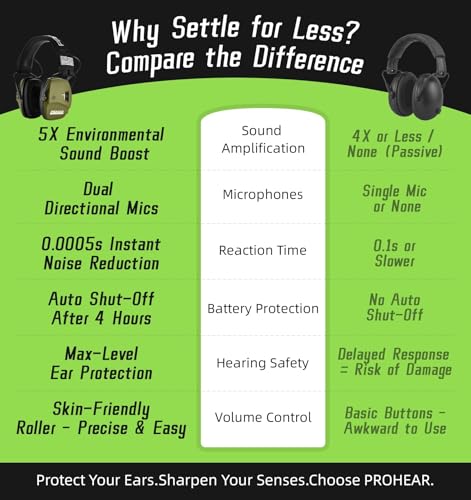 Why Settle for Less?
Compare the Difference

| | | |
|---|---|---|
| 5X Environmental Sound Boost | Sound Amplification | 4X or Less / None (Passive) |
| Dual Directional Mics | Microphones | Single Mic or None |
| 0.0005s Instant Noise Reduction | Reaction Time | 0.1s or Slower |
| Auto Shut-Off After 4 Hours | Battery Protection | No Auto Shut-Off |
| Max-Level Ear Protection | Hearing Safety | Delayed Response = Risk of Damage |
| Skin-Friendly Roller - Precise & Easy | Volume Control | Basic Buttons - Awkward to Use |

Protect Your Ears.Sharpen Your Senses.Choose PROHEAR.